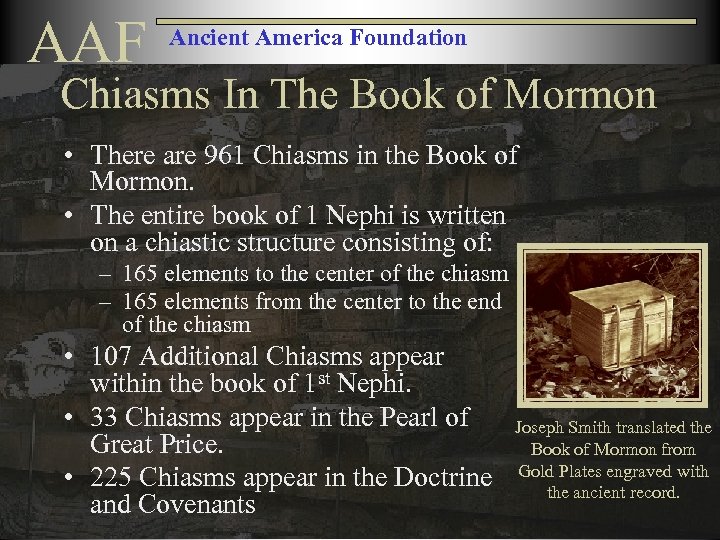 AAF Ancient America Foundation

Chiasms In The Book of Mormon

• There are 961 Chiasms in the Book of Mormon.
• The entire book of 1 Nephi is written on a chiastic structure consisting of:
– 165 elements to the center of the chiasm
– 165 elements from the center to the end of the chiasm
• 107 Additional Chiasms appear within the book of 1$^{st}$ Nephi.
• 33 Chiasms appear in the Pearl of Great Price.
• 225 Chiasms appear in the Doctrine and Covenants

Joseph Smith translated the Book of Mormon from Gold Plates engraved with the ancient record.